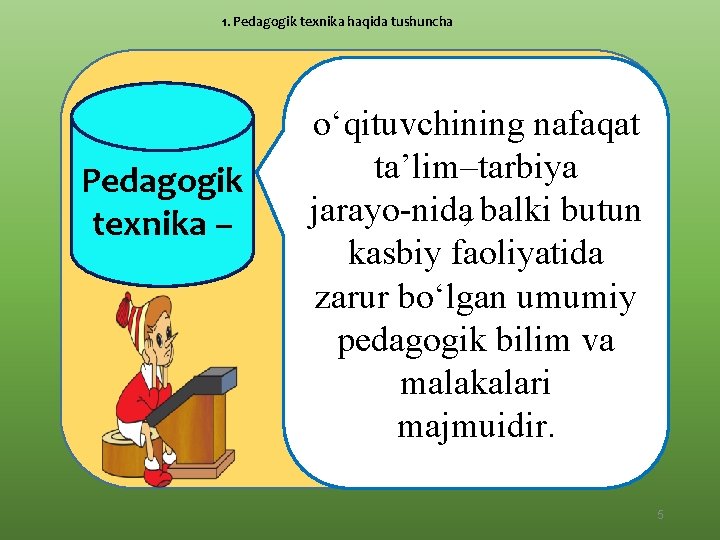 1. Pedagogik texnika haqida tushuncha

Pedagogik texnika –

o‘qituvchining nafaqat ta’lim–tarbiya jarayo-nida, balki butun kasbiy faoliyatida zarur bo‘lgan umumiy pedagogik bilim va malakalari majmuidir.

5